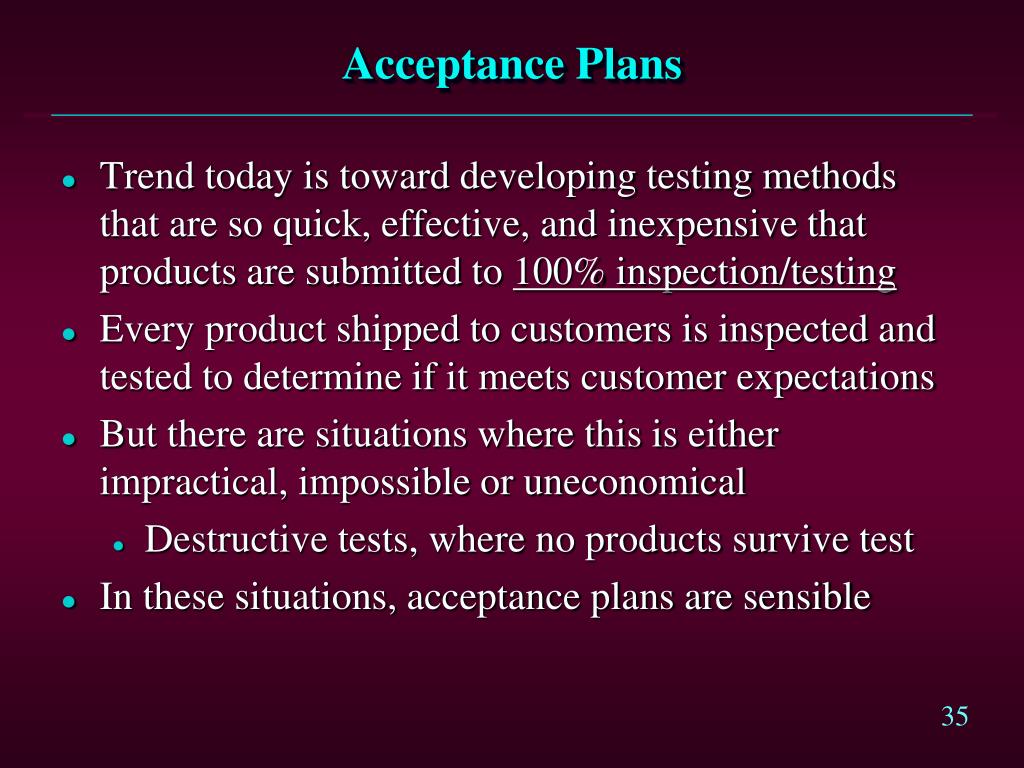 Acceptance Plans

- Trend today is toward developing testing methods that are so quick, effective, and inexpensive that products are submitted to 100% inspection/testing
- Every product shipped to customers is inspected and tested to determine if it meets customer expectations
- But there are situations where this is either impractical, impossible or uneconomical
  - Destructive tests, where no products survive test
- In these situations, acceptance plans are sensible

35